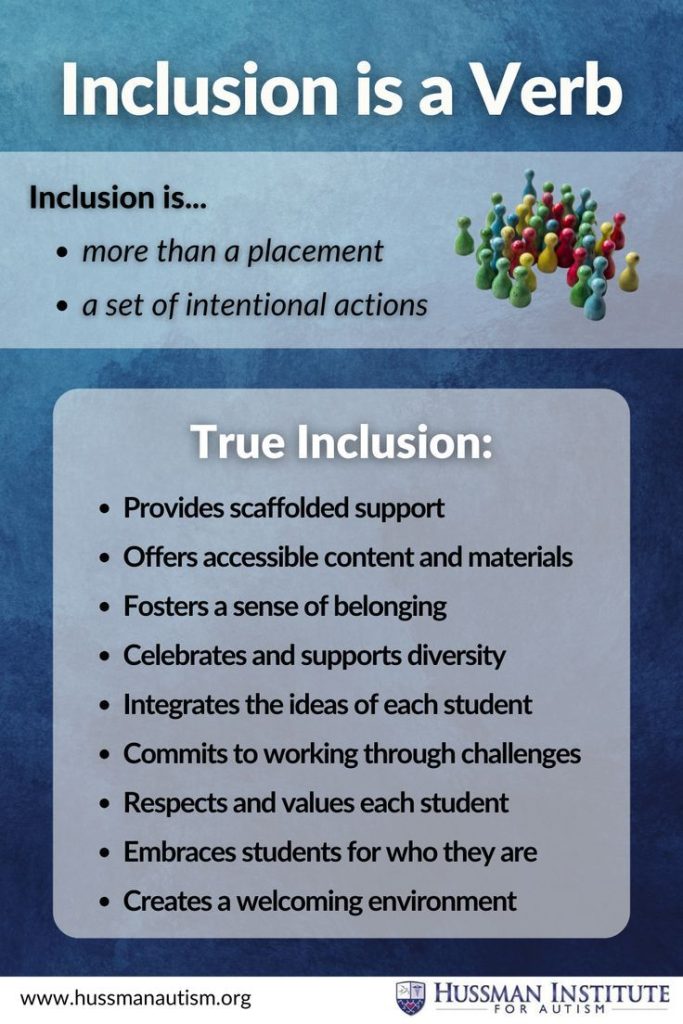 Inclusion is a Verb

Inclusion is...

- more than a placement
- a set of intentional actions

True Inclusion:

- Provides scaffolded support
- Offers accessible content and materials
- Fosters a sense of belonging
- Celebrates and supports diversity
- Integrates the ideas of each student
- Commits to working through challenges
- Respects and values each student
- Embraces students for who they are
- Creates a welcoming environment

www.hussmanautism.org

HUSSMAN INSTITUTE FOR AUTISM